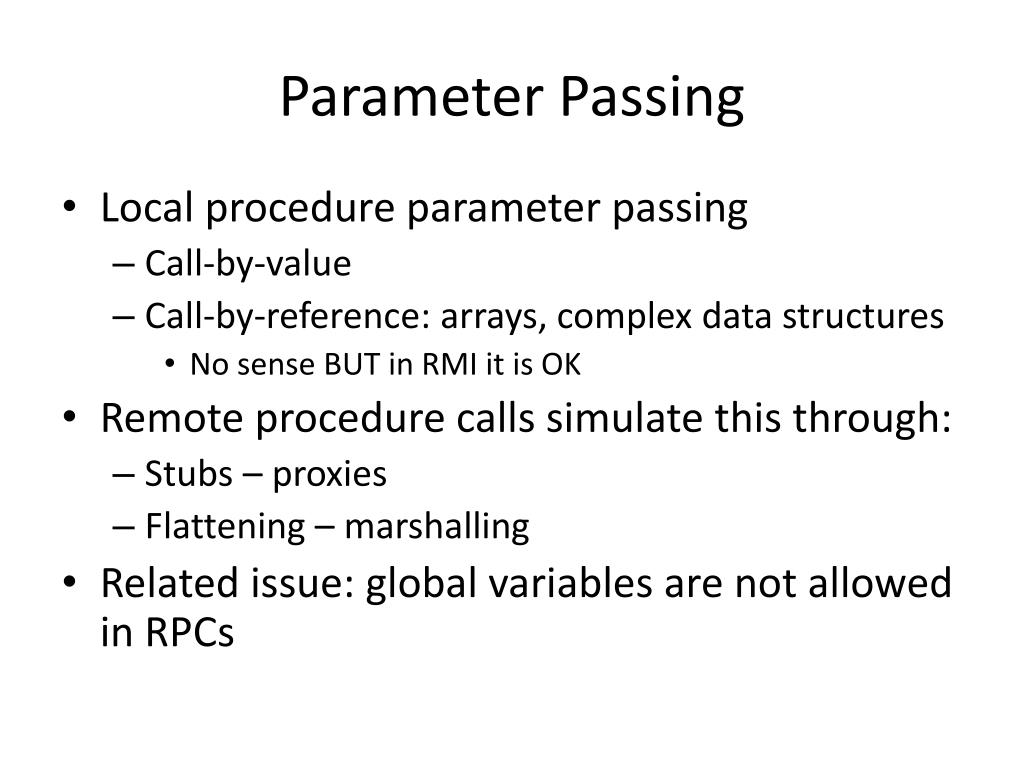 Parameter Passing

• Local procedure parameter passing
– Call-by-value
– Call-by-reference: arrays, complex data structures
• No sense BUT in RMI it is OK
• Remote procedure calls simulate this through:
– Stubs – proxies
– Flattening – marshalling
• Related issue: global variables are not allowed in RPCs